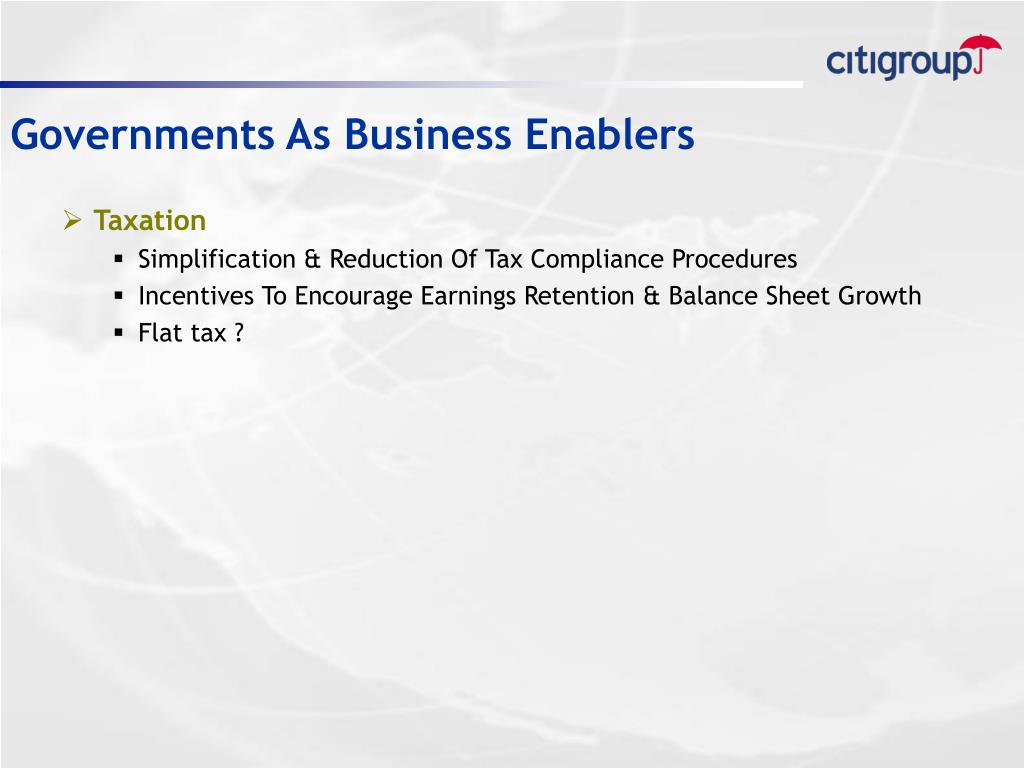 citigroup

Governments As Business Enablers

➢ Taxation
▪ Simplification & Reduction Of Tax Compliance Procedures
▪ Incentives To Encourage Earnings Retention & Balance Sheet Growth
▪ Flat tax ?